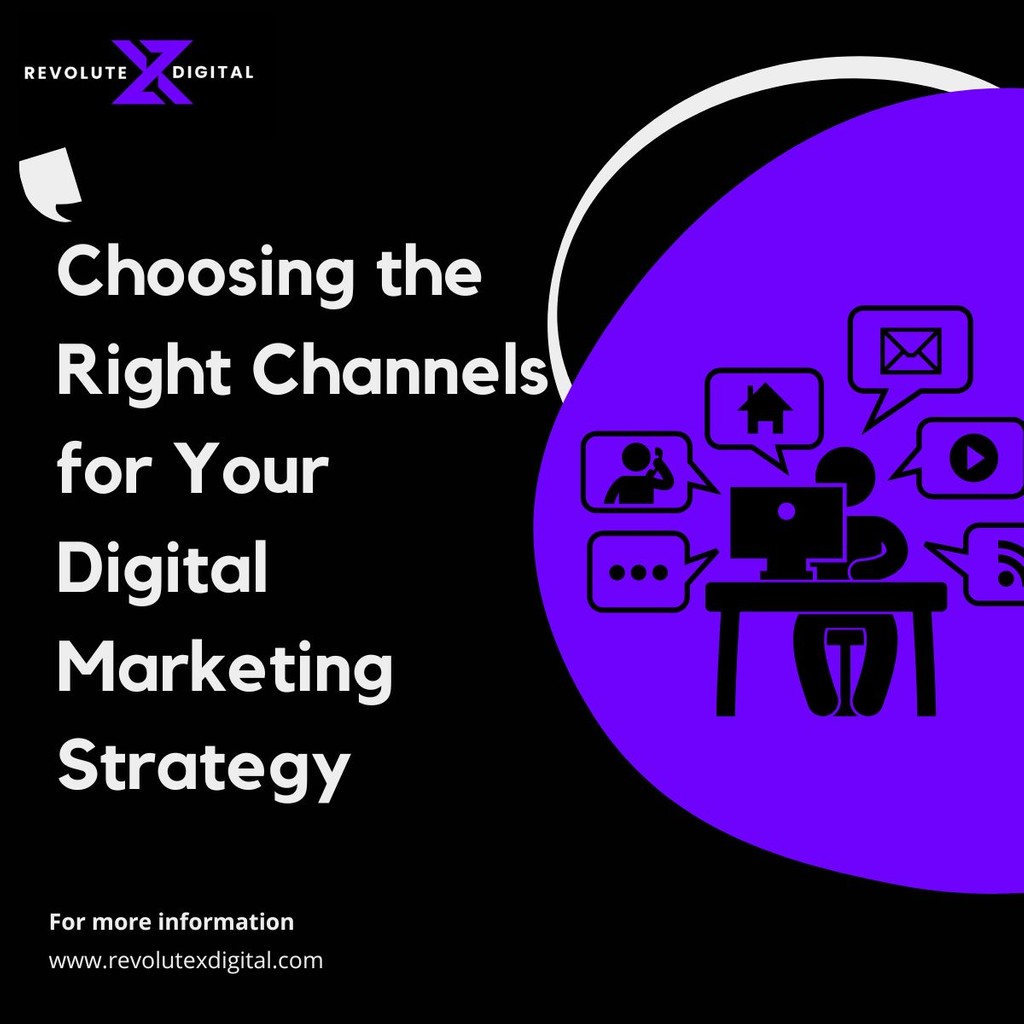 REVOLUTE X DIGITAL

Choosing the Right Channels for Your Digital Marketing Strategy

For more information
www.revolutexdigital.com